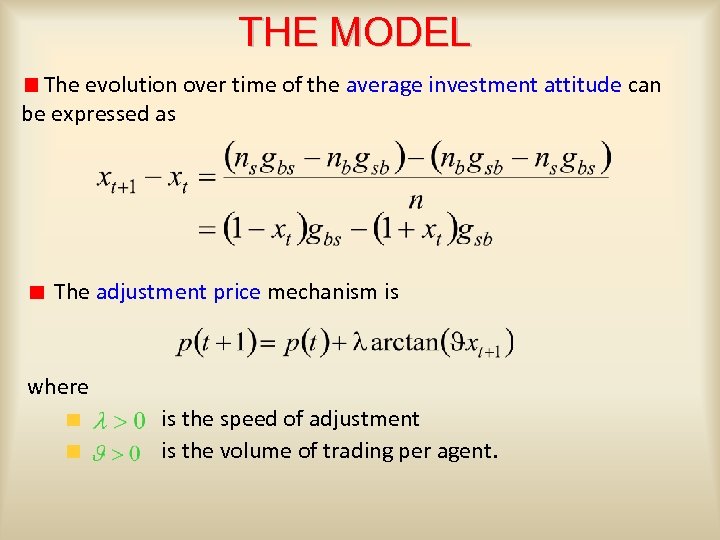 THE MODEL

The evolution over time of the average investment attitude can be expressed as

$x_{t+1} - x_t = \frac{(n_s g_{bs} - n_b g_{sb}) - (n_b g_{sb} - n_s g_{bs})}{n}$
$= (1 - x_t) g_{bs} - (1 + x_t) g_{sb}$

The adjustment price mechanism is

$p(t+1) = p(t) + \lambda \arctan(\vartheta x_{t+1})$

where

$\lambda > 0$ is the speed of adjustment

$\vartheta > 0$ is the volume of trading per agent.